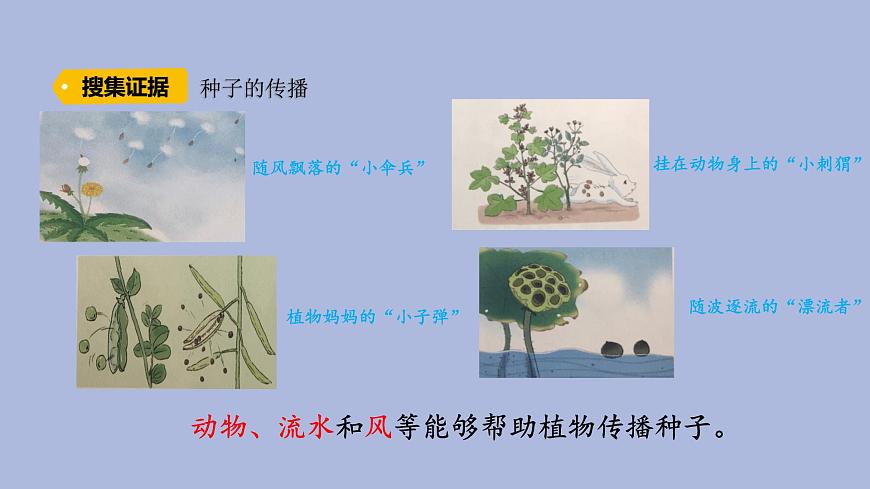 搜集证据 种子的传播

随风飘落的“小伞兵”

挂在动物身上的“小刺猬”

植物妈妈的“小子弹”

随波逐流的“漂流者”

动物、流水和风等能够帮助植物传播种子。